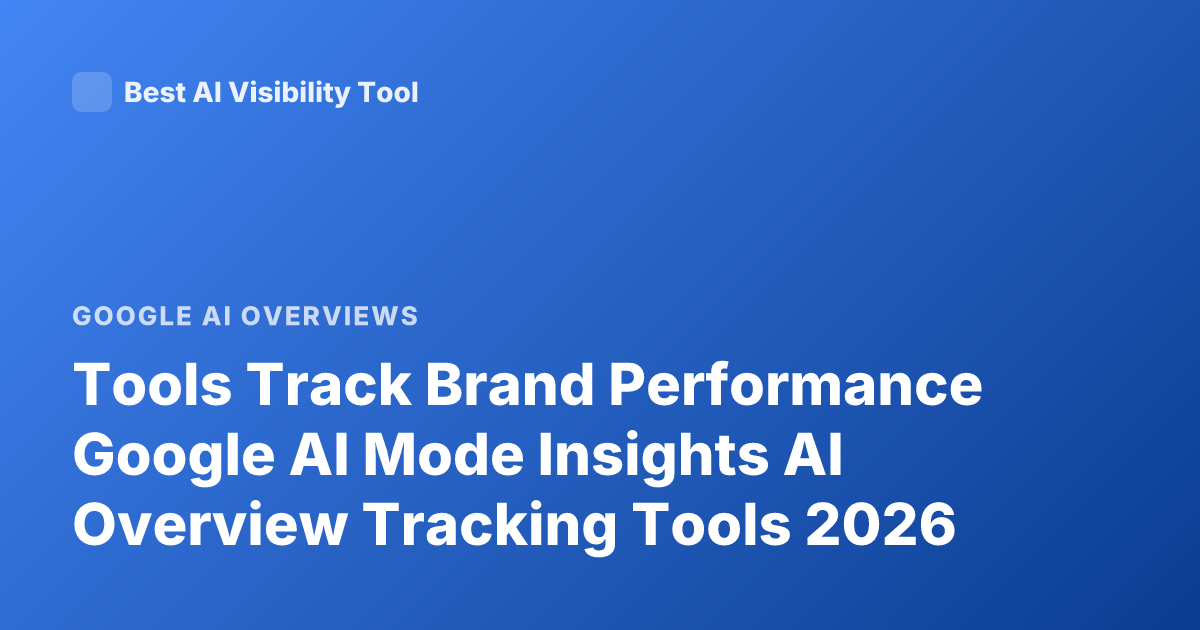 Best AI Visibility Tool

GOOGLE AI OVERVIEWS

Tools Track Brand Performance Google AI Mode Insights AI Overview Tracking Tools 2026